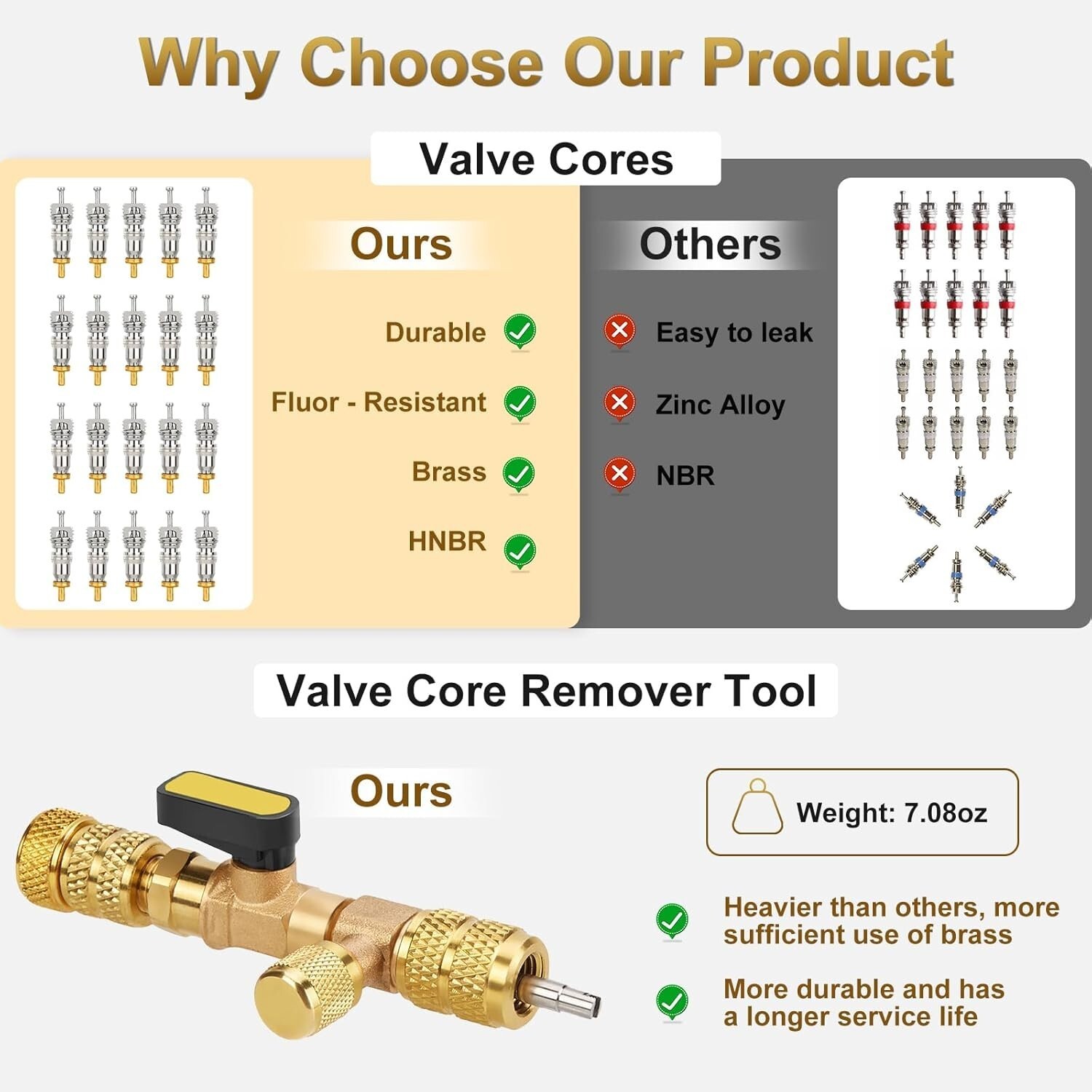 Why Choose Our Product

Valve Cores

Ours

Durable

Fluor - Resistant

Brass

HNBR

Others

Easy to leak

Zinc Alloy

NBR

Valve Core Remover Tool

Ours

Weight: 7.08oz

Heavier than others, more sufficient use of brass

More durable and has a longer service life